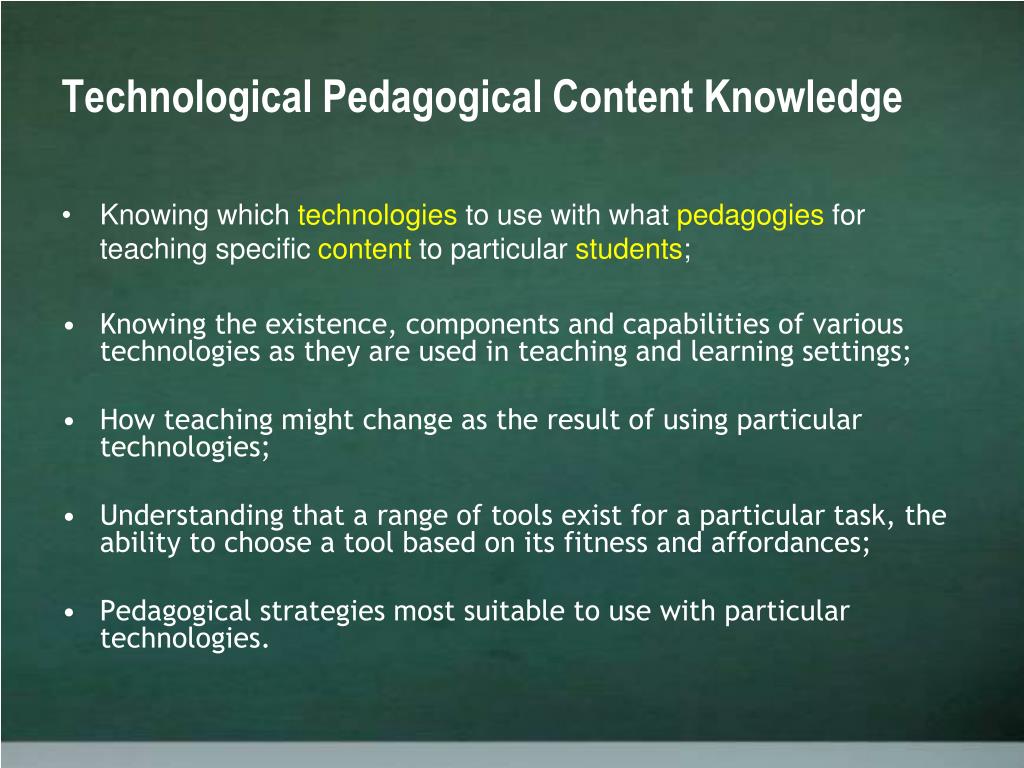 Technological Pedagogical Content Knowledge

• Knowing which technologies to use with what pedagogies for teaching specific content to particular students;

• Knowing the existence, components and capabilities of various technologies as they are used in teaching and learning settings;

• How teaching might change as the result of using particular technologies;

• Understanding that a range of tools exist for a particular task, the ability to choose a tool based on its fitness and affordances;

• Pedagogical strategies most suitable to use with particular technologies.